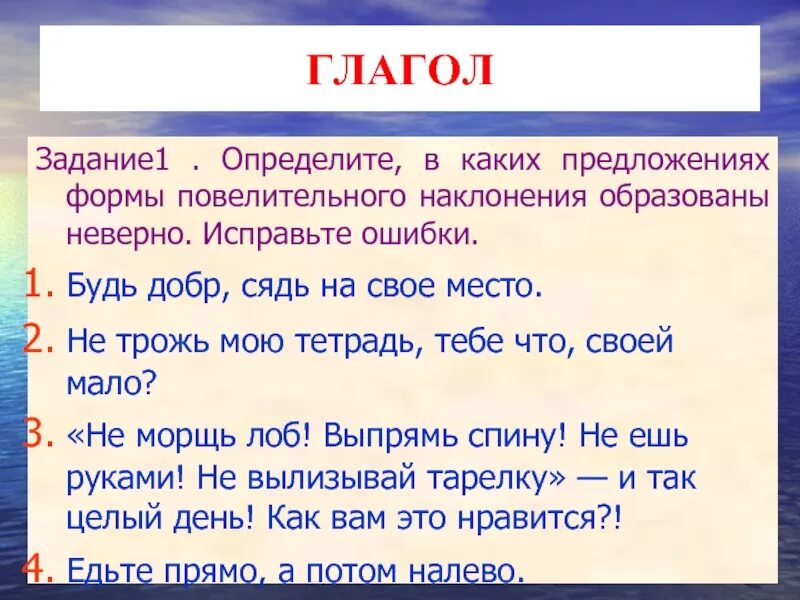 ГЛАГОЛ

Задание1 . Определите, в каких предложениях формы повелительного наклонения образованы неверно. Исправьте ошибки.

1. Будь добр, сядь на свое место.

2. Не трожь мою тетрадь, тебе что, своей мало?

3. «Не морщь лоб! Выпрямь спину! Не ешь руками! Не вылизывай тарелку» — и так целый день! Как вам это нравится?!

4. Едьте прямо, а потом налево.